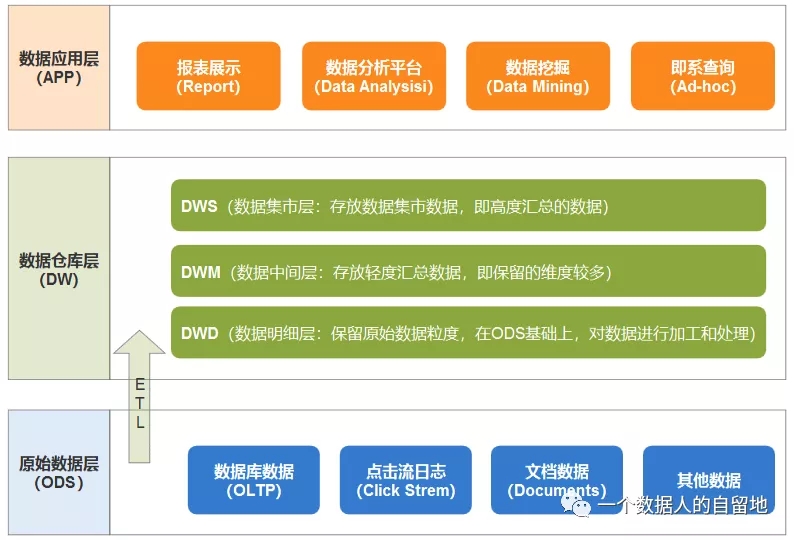 数据应用层
(APP)

报表展示
(Report)

数据分析平台
(Data Analysisi)

数据挖掘
(Data Mining)

即系查询
(Ad-hoc)

数据仓库层
(DW)

DWS（数据集市层：存放数据集市数据，即高度汇总的数据）

DWM（数据中间层：存放轻度汇总数据，即保留的维度较多）

DWD（数据明细层：保留原始数据粒度，在ODS基础上，对数据进行加工和处理）

ETL

原始数据层
(ODS)

数据库数据
(OLTP)

点击流日志
(Click Strem)

文档数据
(Documents)

其他数据

一个数据人的自留地